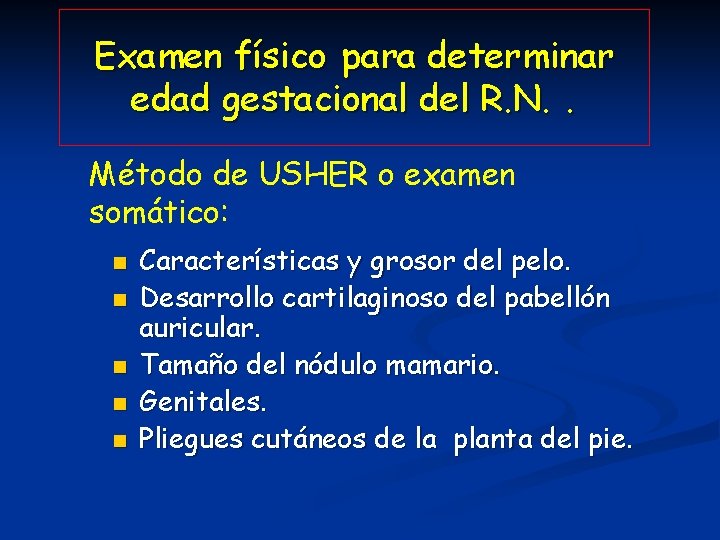 Examen físico para determinar edad gestacional del R.N. .

Método de USHER o examen somático:

- Características y grosor del pelo.
- Desarrollo cartilaginoso del pabellón auricular.
- Tamaño del nódulo mamario.
- Genitales.
- Pliegues cutáneos de la planta del pie.